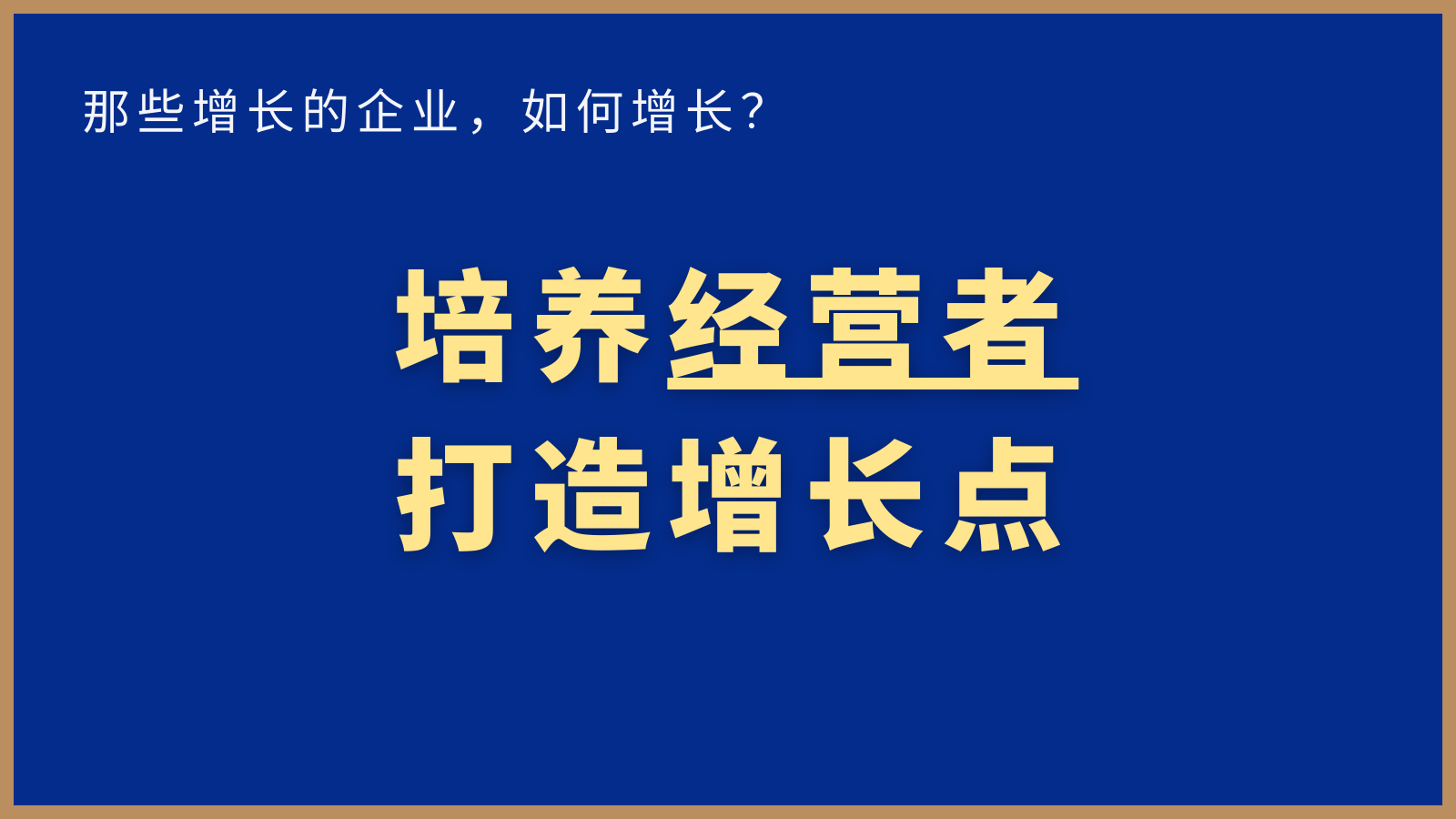 那些增长的企业，如何增长?

培养经营者
打造增长点